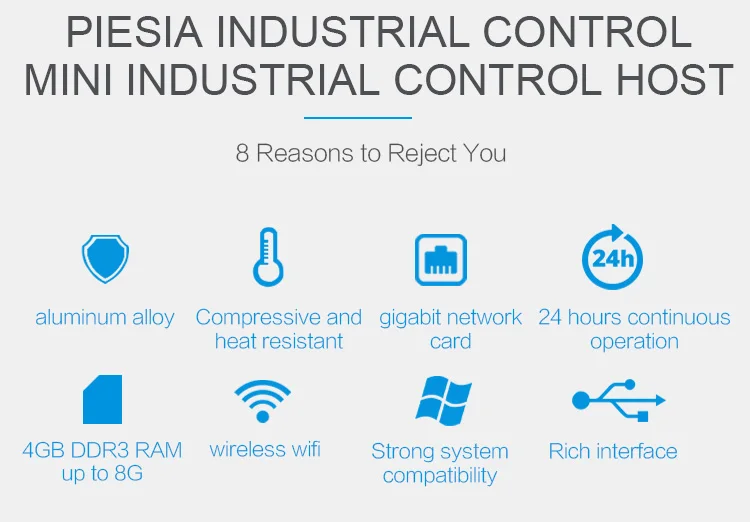 PIESIA INDUSTRIAL CONTROL
MINI INDUSTRIAL CONTROL HOST

8 Reasons to Reject You

aluminum alloy

Compressive and heat resistant

gigabit network card

24h

24 hours continuous operation

4GB DDR3 RAM up to 8G

wireless wifi

Strong system compatibility

Rich interface